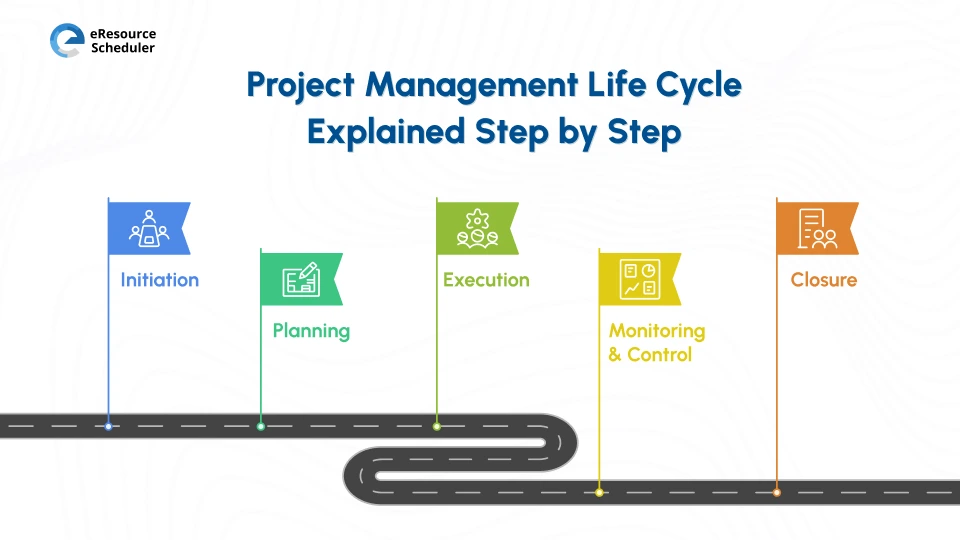 eResource Scheduler

Project Management Life Cycle Explained Step by Step

Initiation

Planning

Execution

Monitoring & Control

Closure